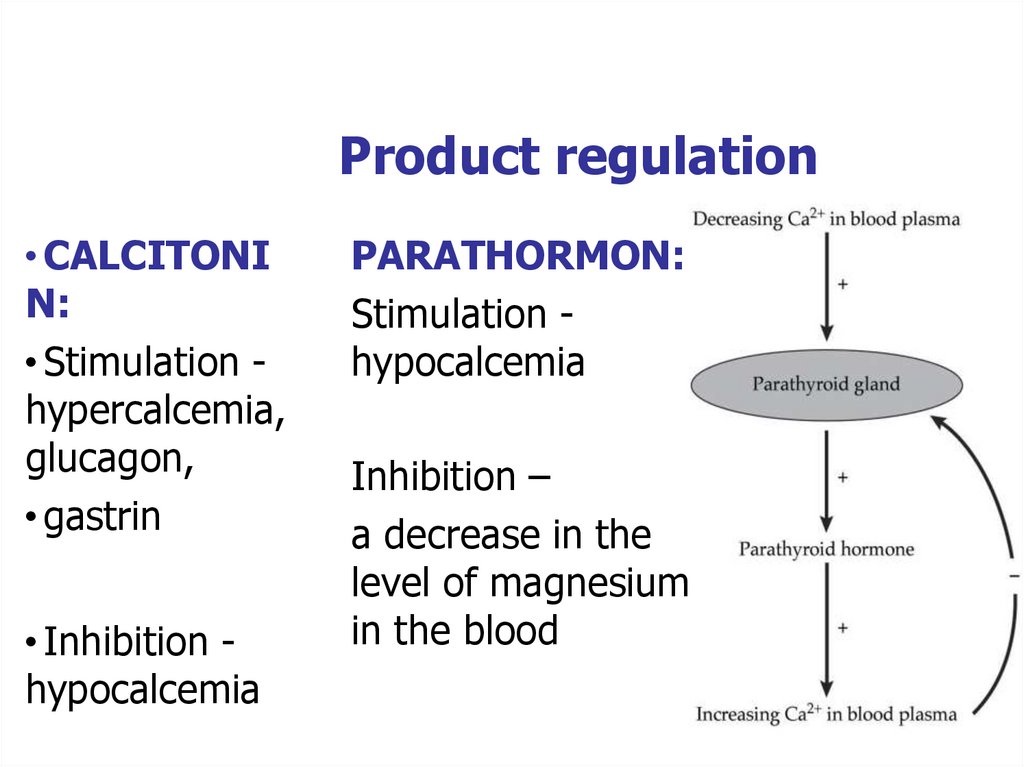 Product regulation

• CALCITONIN:

• Stimulation - hypercalcemia, glucagon,

• gastrin

• Inhibition - hypocalcemia

PARATHORMON:

Stimulation - hypocalcemia

Inhibition –

a decrease in the level of magnesium in the blood

Decreasing $Ca^{2+}$ in blood plasma

+

Parathyroid gland

+

Parathyroid hormone

+

−

Increasing $Ca^{2+}$ in blood plasma